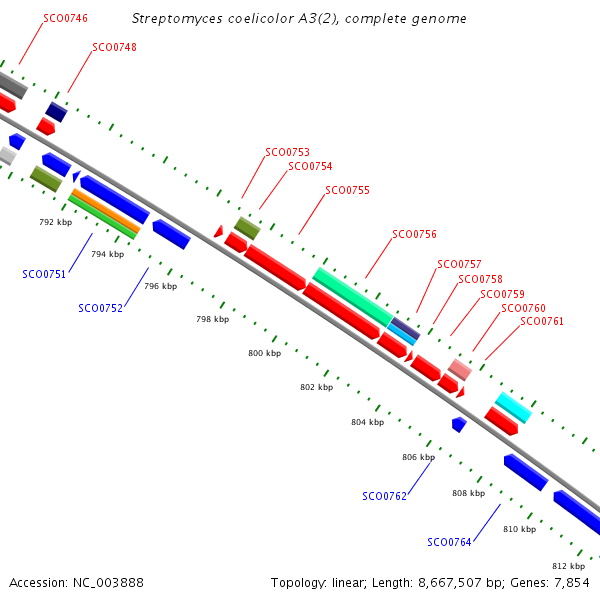 Streptomyces coelicolor A3(2), complete genome

SCO0746
SCO0748
SCO0753
SCO0754
SCO0755
SCO0756
SCO0757
SCO0758
SCO0759
SCO0760
SCO0761

792 kbp
794 kbp
796 kbp
798 kbp
800 kbp
802 kbp
804 kbp
806 kbp
808 kbp
810 kbp
812 kbp

SCO0751
SCO0752
SCO0762
SCO0764

Accession: NC_003888
Topology: linear; Length: 8,667,507 bp; Genes: 7,854